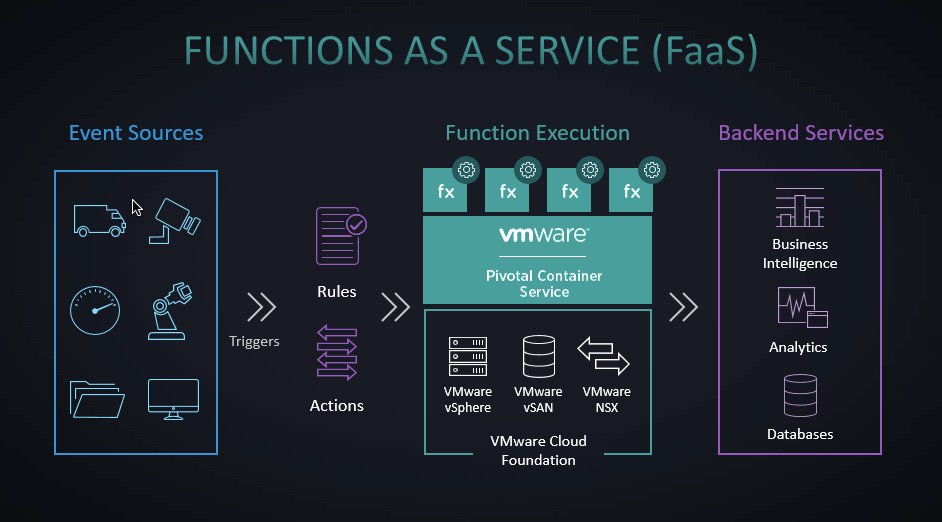 FUNCTIONS AS A SERVICE (FaaS)

Event Sources

Triggers

Rules

Actions

Function Execution

fx fx fx fx

vmware

Pivotal Container Service

VMware vSphere

VMware vSAN

VMware NSX

VMware Cloud Foundation

Backend Services

Business Intelligence

Analytics

Databases